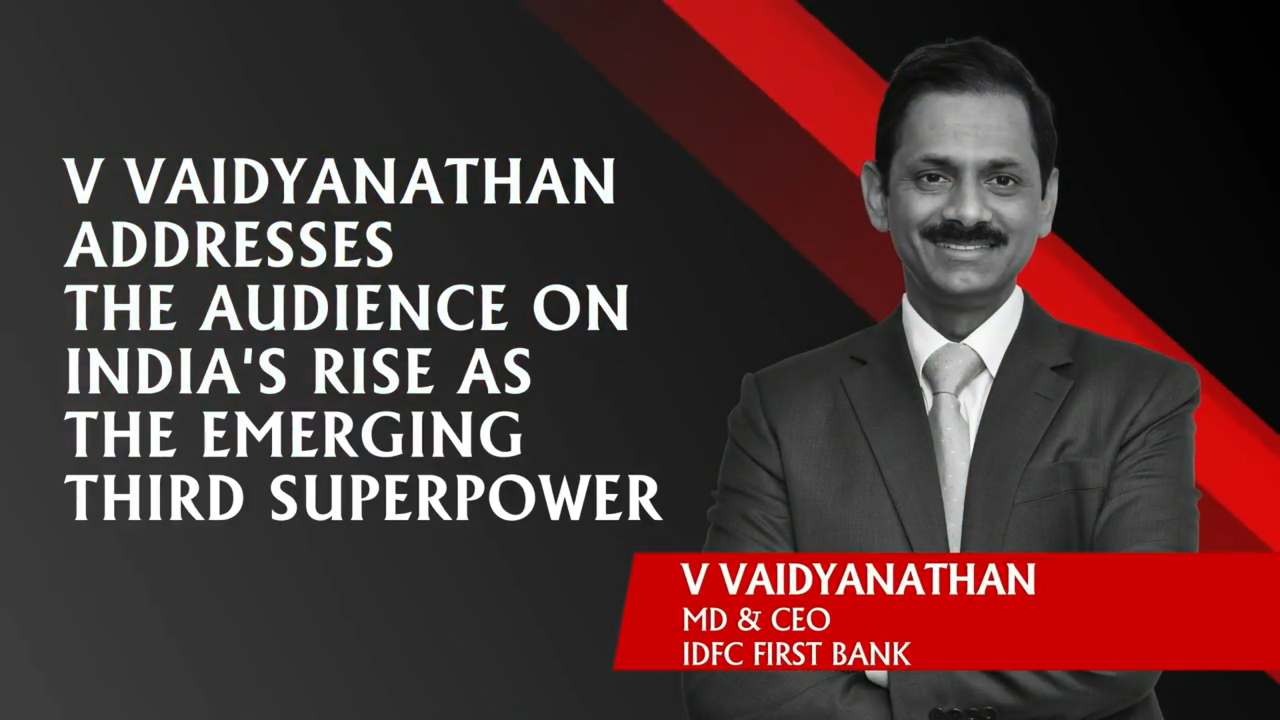 V VAIDYANATHAN ADDRESSES THE AUDIENCE ON INDIA'S RISE AS THE EMERGING THIRD SUPERPOWER

V VAIDYANATHAN
MD & CEO
IDFC FIRST BANK